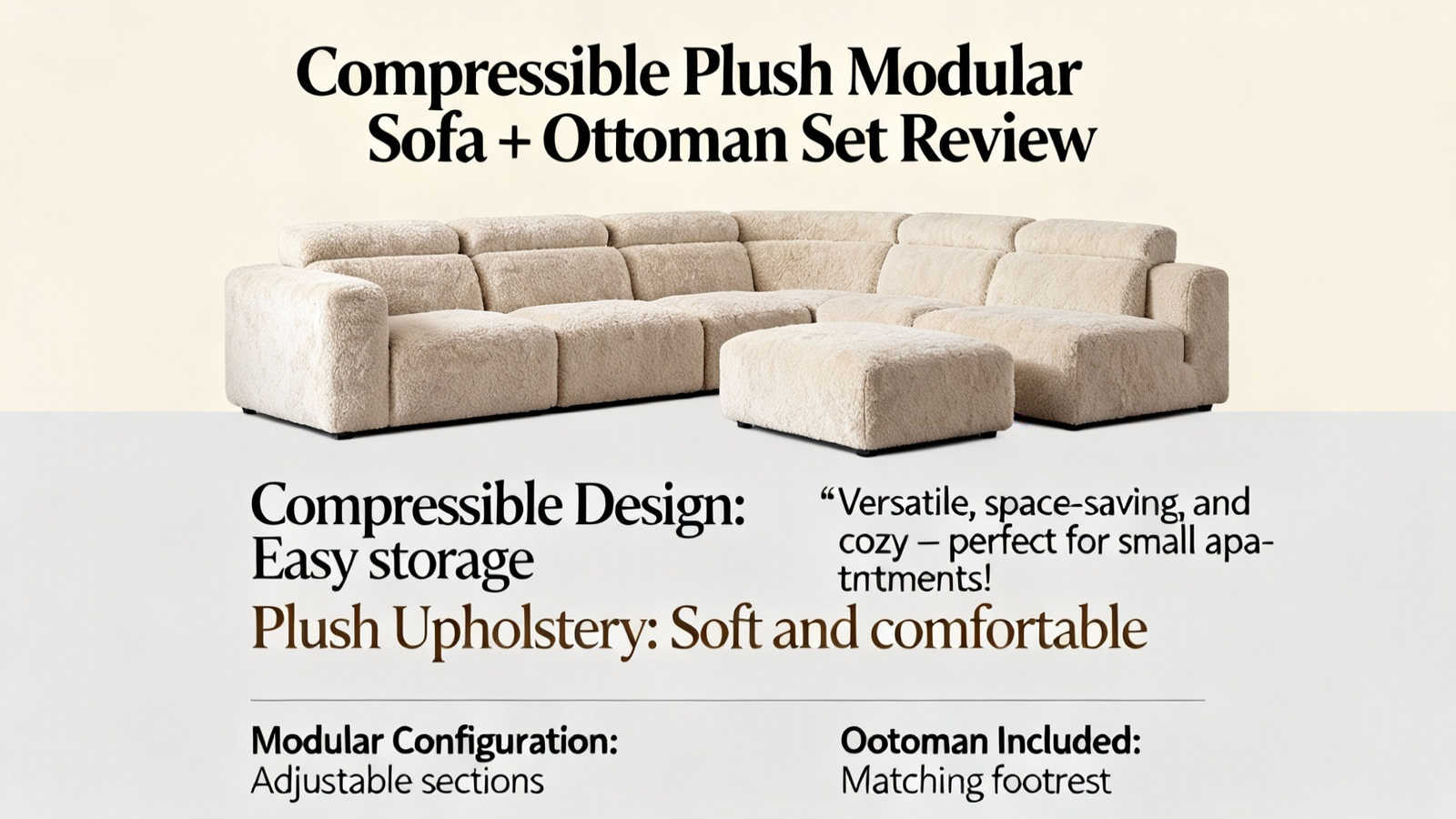 Compressible Plush Modular Sofa + Ottoman Set Review

Compressible Design: Easy storage

“Versatile, space-saving, and cozy – perfect for small apa-tntments!

Plush Upholstery: Soft and comfortable

Modular Configuration: Adjustable sections

Ootoman Included: Matching footrest